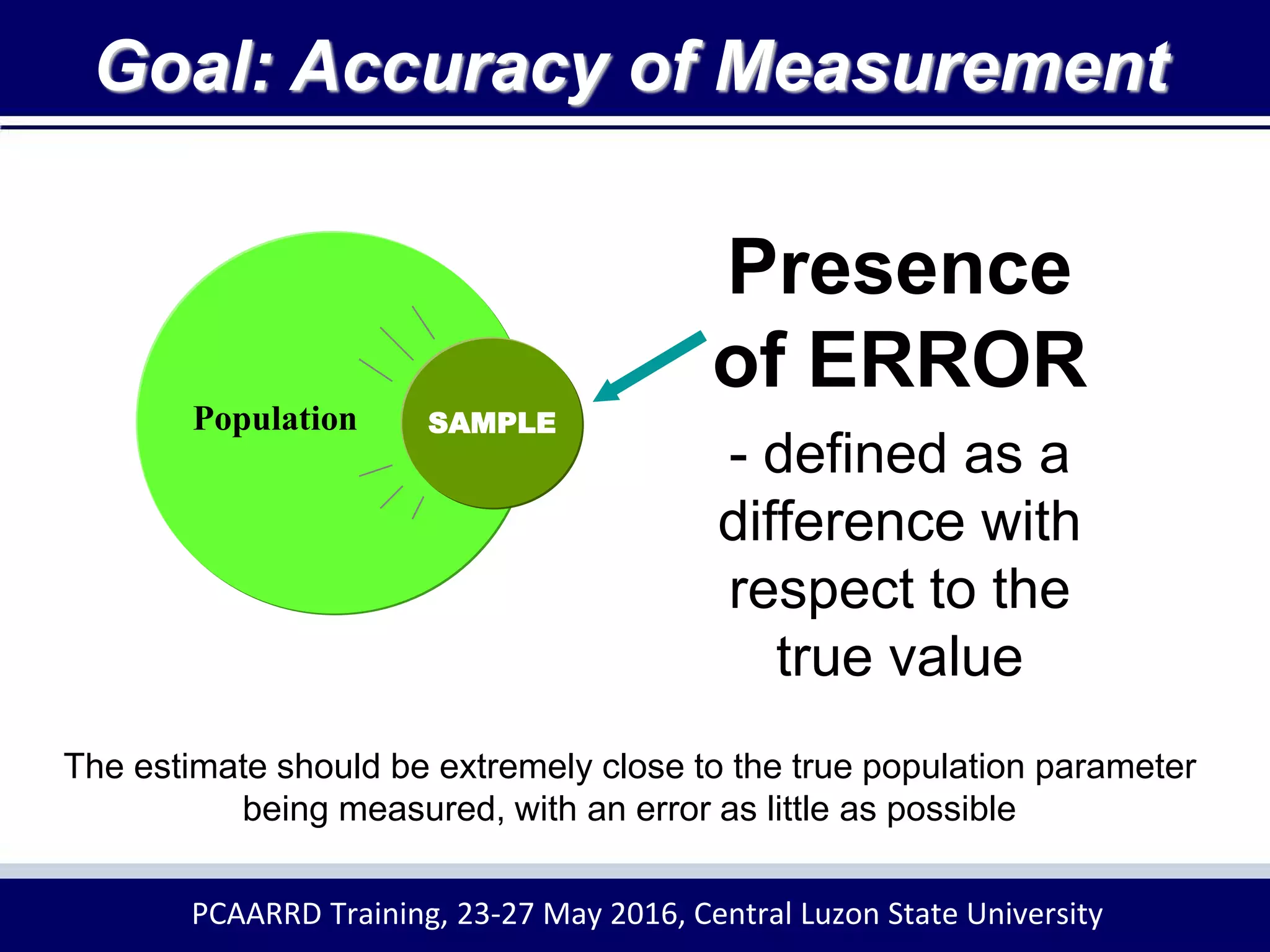 Goal: Accuracy of Measurement

Population

SAMPLE

Presence of ERROR

- defined as a difference with respect to the true value

The estimate should be extremely close to the true population parameter being measured, with an error as little as possible

PCAARRD Training, 23-27 May 2016, Central Luzon State University